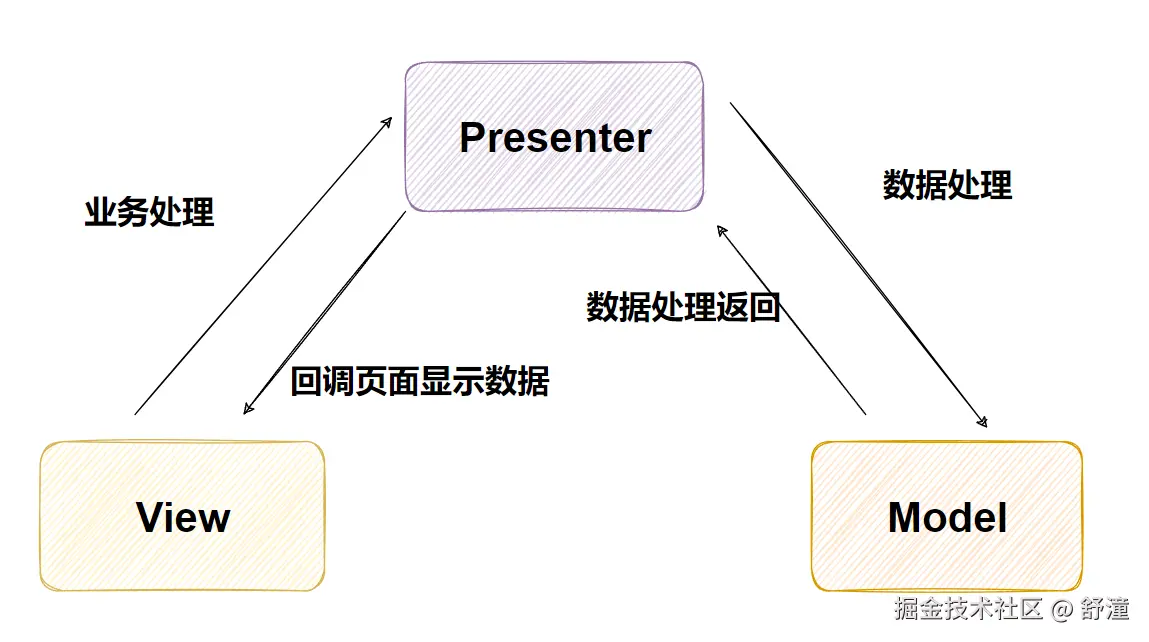 Presenter

业务处理

数据处理

数据处理返回

回调页面显示数据

View

Model

掘金技术社区 @ 舒潼